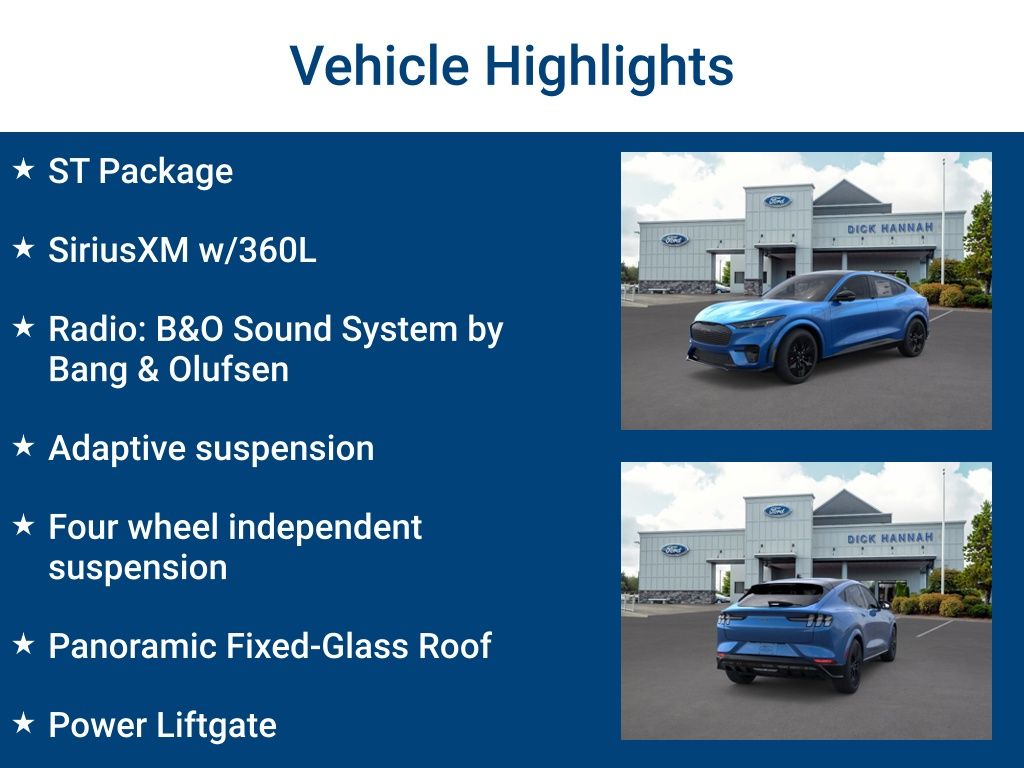 Vehicle Highlights

★ ST Package

★ SiriusXM w/360L

★ Radio: B&O Sound System by Bang & Olufsen

★ Adaptive suspension

★ Four wheel independent suspension

★ Panoramic Fixed-Glass Roof

★ Power Liftgate

Ford
Ford
DICK HANNAH

Ford
Ford
DICK HANNAH